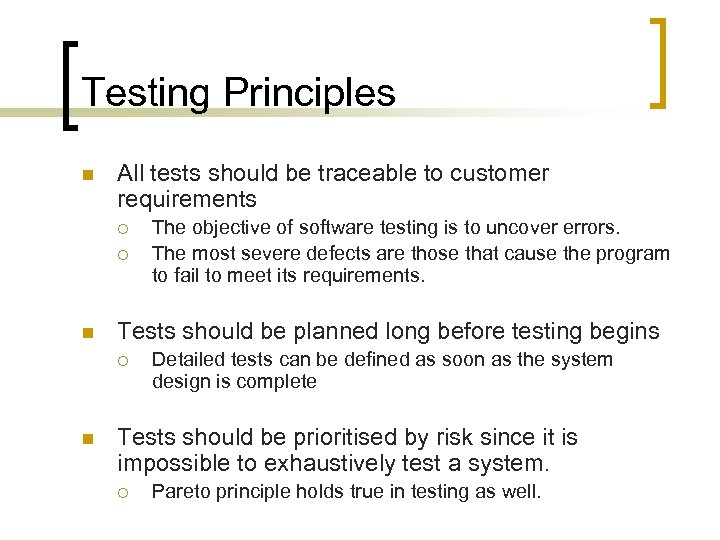 Testing Principles

All tests should be traceable to customer requirements

The objective of software testing is to uncover errors.

The most severe defects are those that cause the program to fail to meet its requirements.

Tests should be planned long before testing begins

Detailed tests can be defined as soon as the system design is complete

Tests should be prioritised by risk since it is impossible to exhaustively test a system.

Pareto principle holds true in testing as well.